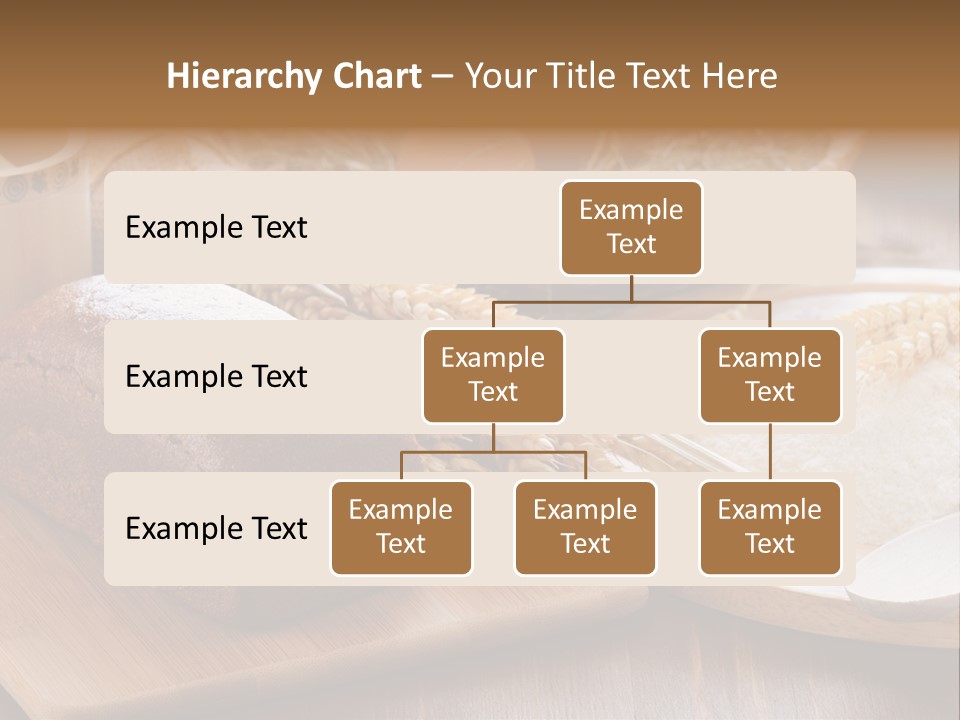 Hierarchy Chart – Your Title Text Here

Example Text

Example Text

Example Text

Example Text

Example Text

Example Text

Example Text

Example Text

Example Text